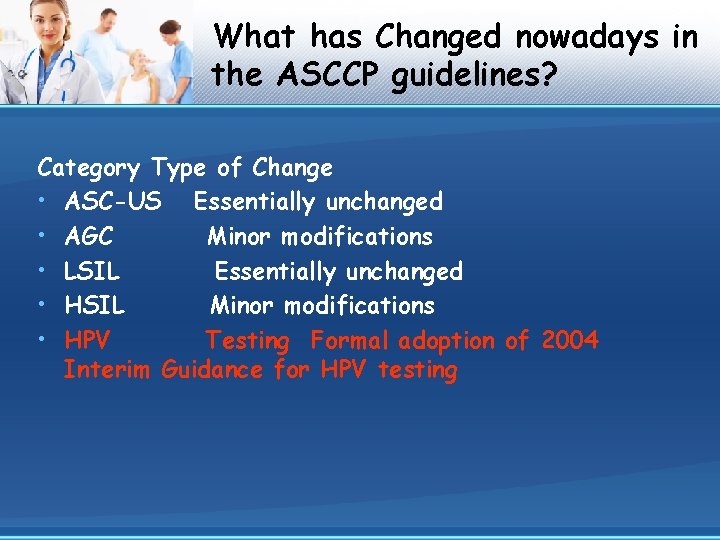 What has Changed nowadays in the ASCCP guidelines?

Category Type of Change
• ASC-US Essentially unchanged
• AGC Minor modifications
• LSIL Essentially unchanged
• HSIL Minor modifications
• HPV Testing Formal adoption of 2004 Interim Guidance for HPV testing